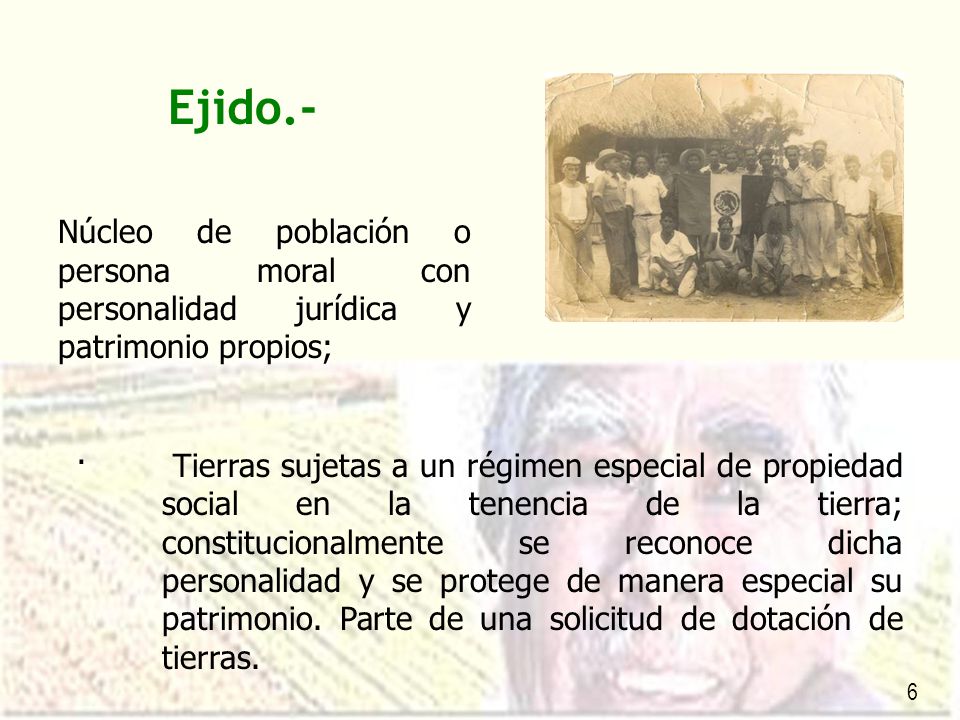 Ejido.-

Núcleo de población o persona moral con personalidad jurídica y patrimonio propios;

· Tierras sujetas a un régimen especial de propiedad social en la tenencia de la tierra; constitucionalmente se reconoce dicha personalidad y se protege de manera especial su patrimonio. Parte de una solicitud de dotación de tierras.

6